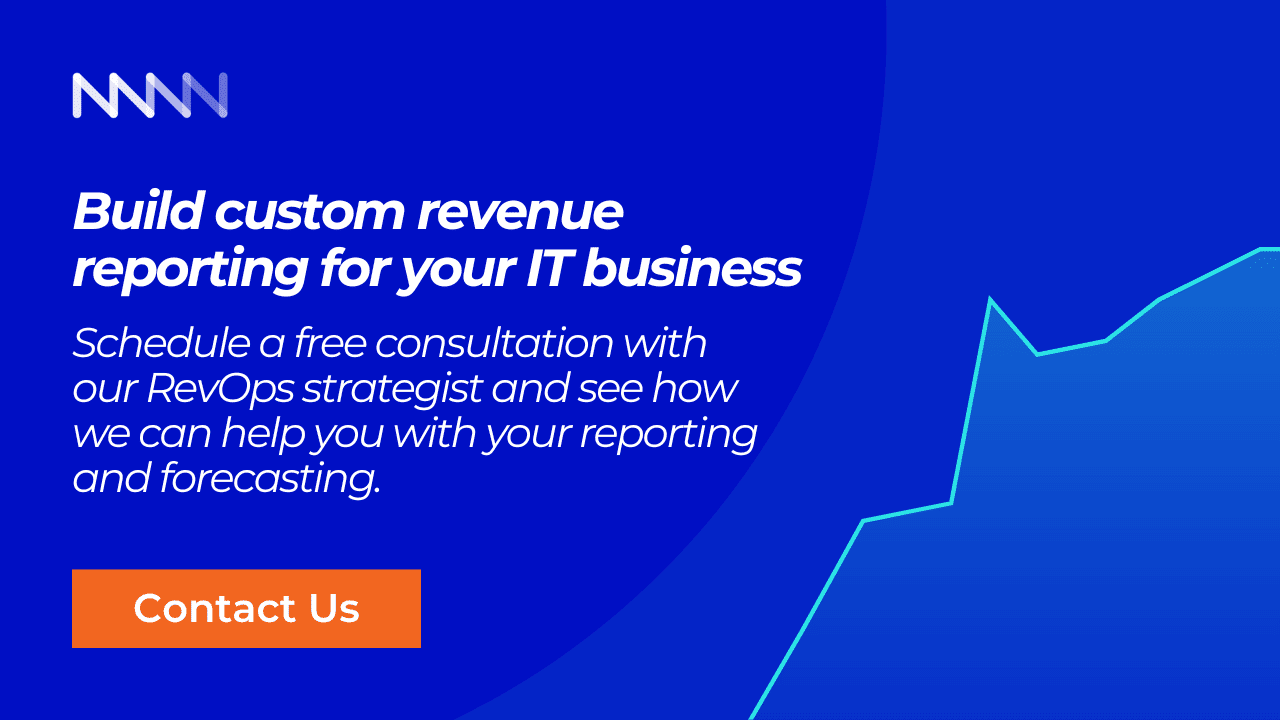 Build custom revenue reporting for your IT business

Schedule a free consultation with our RevOps strategist and see how we can help you with your reporting and forecasting.

Contact Us